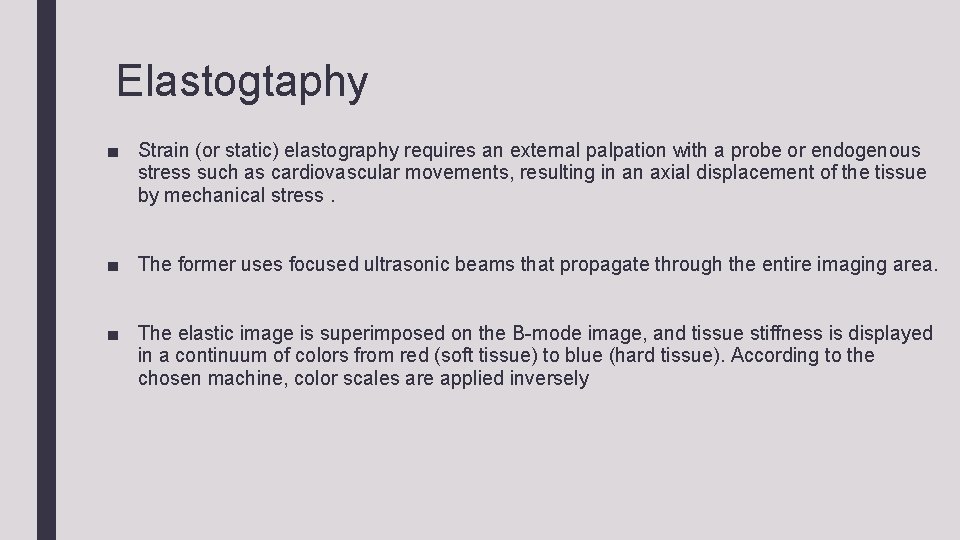 Elastogtaphy

■ Strain (or static) elastography requires an external palpation with a probe or endogenous stress such as cardiovascular movements, resulting in an axial displacement of the tissue by mechanical stress .

■ The former uses focused ultrasonic beams that propagate through the entire imaging area.

■ The elastic image is superimposed on the B-mode image, and tissue stiffness is displayed in a continuum of colors from red (soft tissue) to blue (hard tissue). According to the chosen machine, color scales are applied inversely